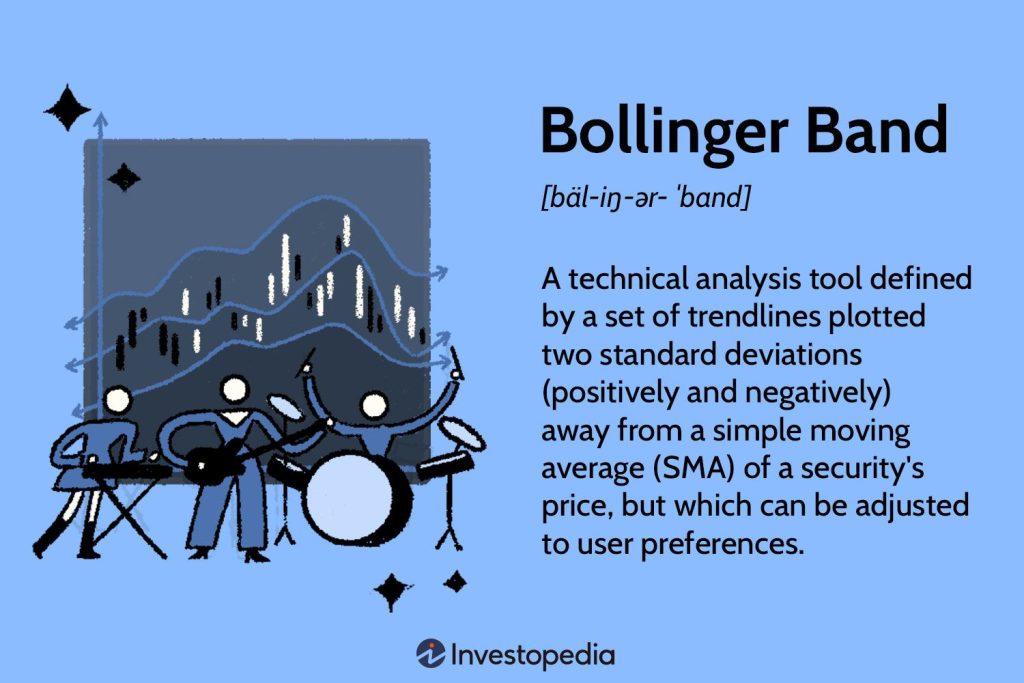 Bollinger Band

[bäl-iŋ-ər- ˈband]

A technical analysis tool defined by a set of trendlines plotted two standard deviations (positively and negatively) away from a simple moving average (SMA) of a security's price, but which can be adjusted to user preferences.

Investopedia